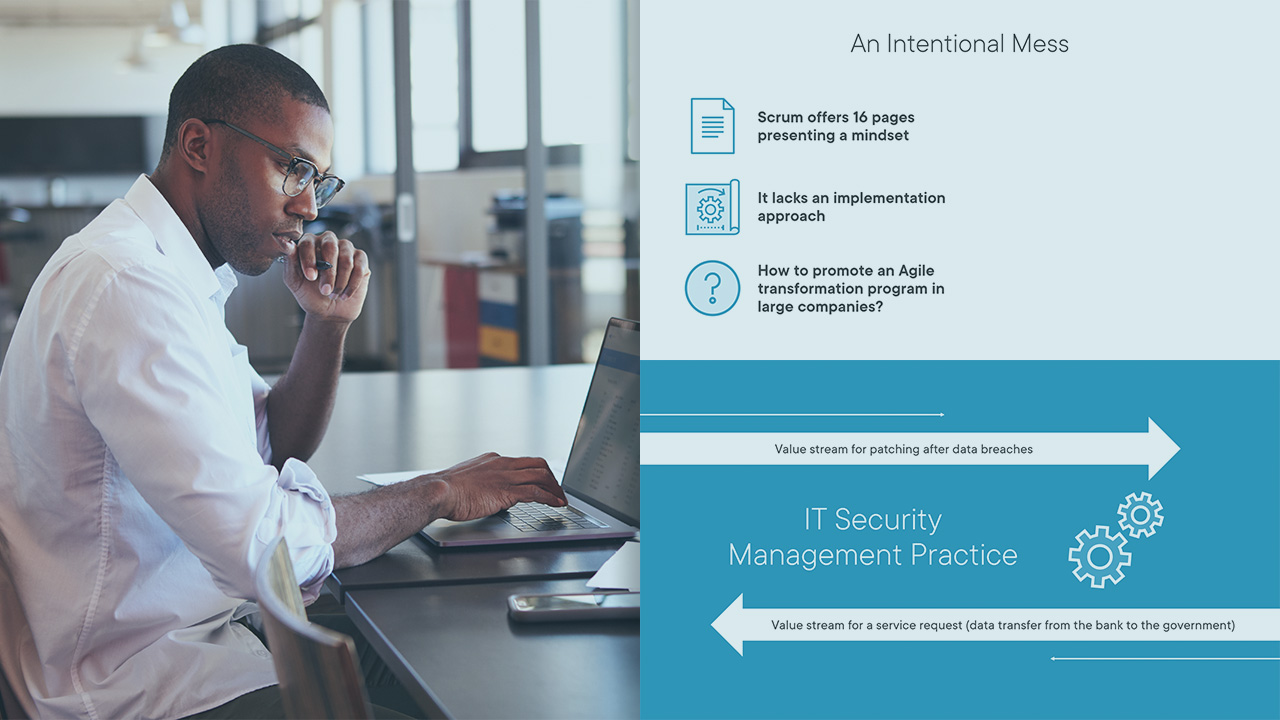 An Intentional Mess

Scrum offers 16 pages presenting a mindset

It lacks an implementation approach

How to promote an Agile transformation program in large companies?

Value stream for patching after data breaches

IT Security Management Practice

Value stream for a service request (data transfer from the bank to the government)